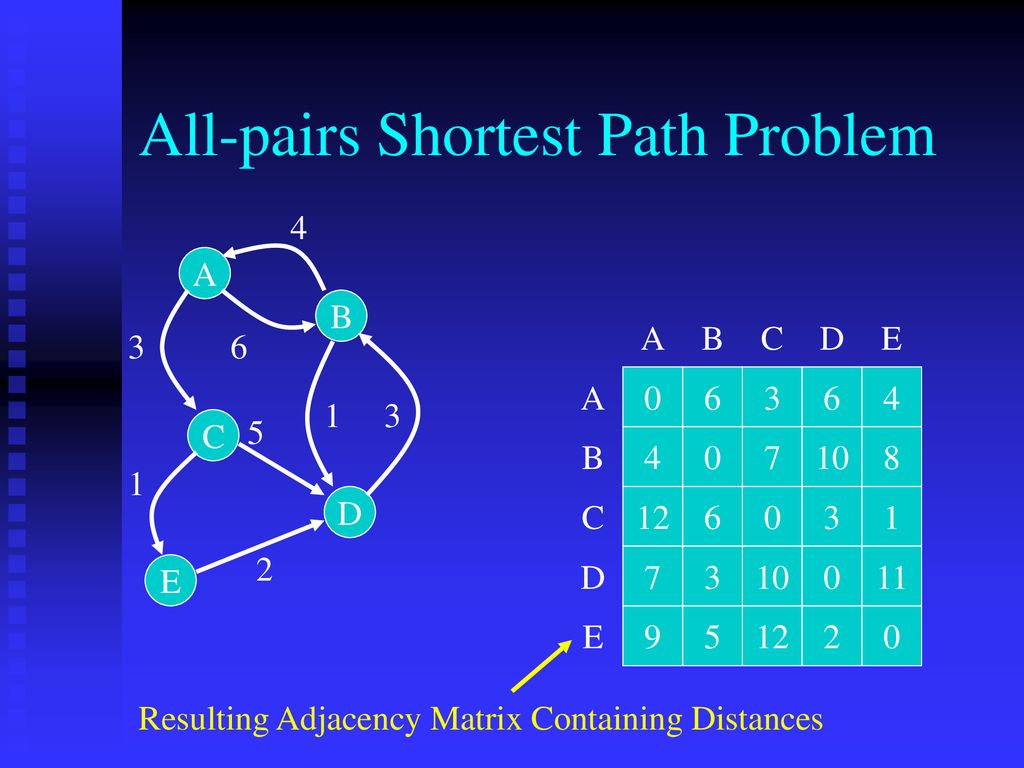 All-pairs Shortest Path Problem

4
A
B
3
6
1
3
C
5
1
D
E
2

| | A | B | C | D | E |
|---|---|---|---|---|---|
| A | 0 | 6 | 3 | 6 | 4 |
| B | 4 | 0 | 7 | 10 | 8 |
| C | 12 | 6 | 0 | 3 | 1 |
| D | 7 | 3 | 10 | 0 | 11 |
| E | 9 | 5 | 12 | 2 | 0 |

Resulting Adjacency Matrix Containing Distances